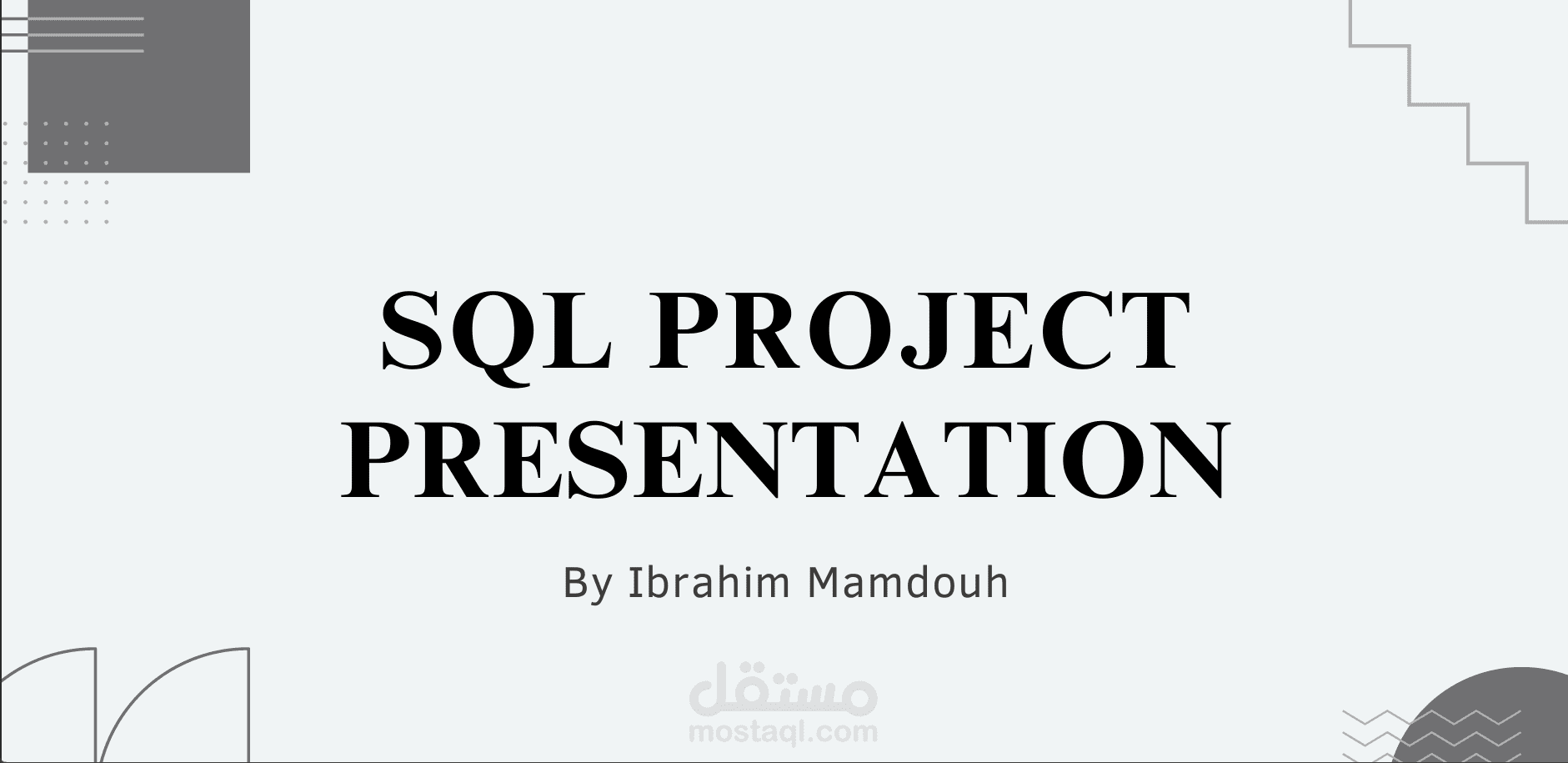 SQL PROJECT PRESENTATION

By Ibrahim Mamdouh

مستقل
mostaql.com